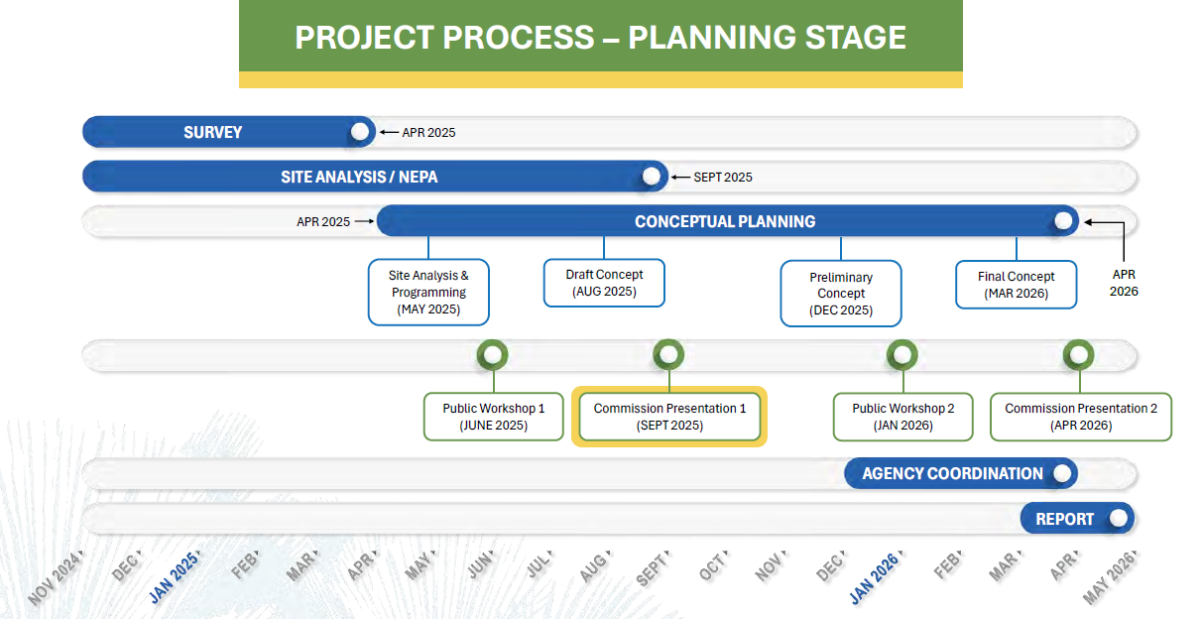 PROJECT PROCESS – PLANNING STAGE

SURVEY
APR 2025

SITE ANALYSIS / NEPA
SEPT 2025

APR 2025
CONCEPTUAL PLANNING
APR 2026

Site Analysis & Programming (MAY 2025)
Draft Concept (AUG 2025)
Preliminary Concept (DEC 2025)
Final Concept (MAR 2026)

Public Workshop 1 (JUNE 2025)
Commission Presentation 1 (SEPT 2025)
Public Workshop 2 (JAN 2026)
Commission Presentation 2 (APR 2026)

AGENCY COORDINATION

REPORT

NOV 2024
DEC
JAN 2025
FEB
MAR
APR
MAY
JUN
JUL
AUG
SEPT
OCT
NOV
DEC
JAN 2026
FEB
MAR
APR
MAY 2026